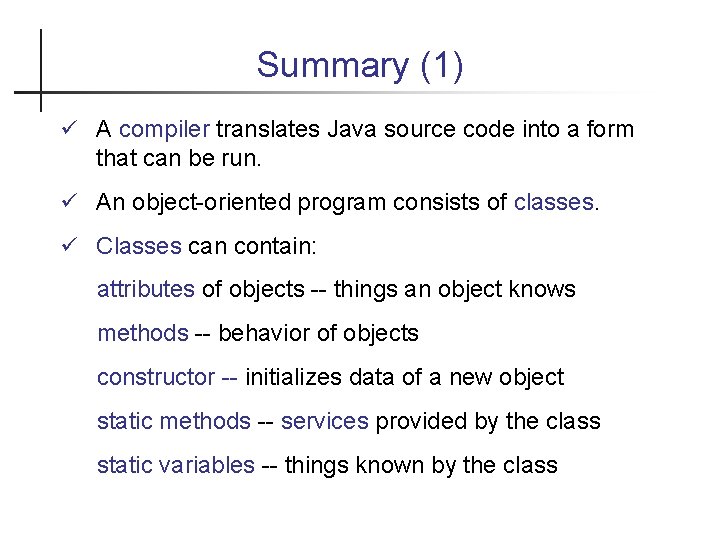 Summary (1)

✓ A compiler translates Java source code into a form that can be run.

✓ An object-oriented program consists of classes.

✓ Classes can contain:

attributes of objects -- things an object knows

methods -- behavior of objects

constructor -- initializes data of a new object

static methods -- services provided by the class

static variables -- things known by the class